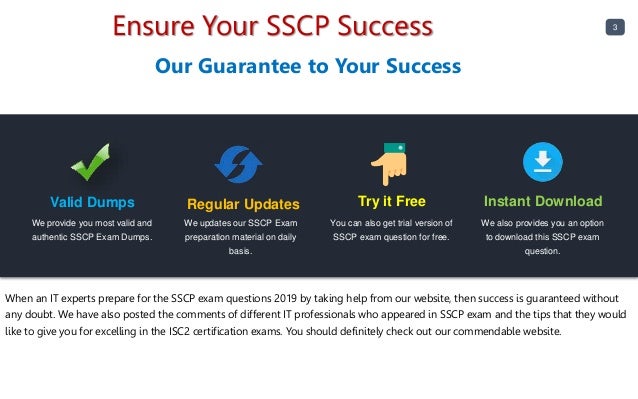 Ensure Your SSCP Success

3

Our Guarantee to Your Success

Valid Dumps

We provide you most valid and authentic SSCP Exam Dumps.

Regular Updates

We updates our SSCP Exam preparation material on daily basis.

Try it Free

You can also get trial version of SSCP exam question for free.

Instant Download

We also provides you an option to download this SSCP exam question.

When an IT experts prepare for the SSCP exam questions 2019 by taking help from our website, then success is guaranteed without any doubt. We have also posted the comments of different IT professionals who appeared in SSCP exam and the tips that they would like to give you for excelling in the ISC2 certification exams. You should definitely check out our commendable website.